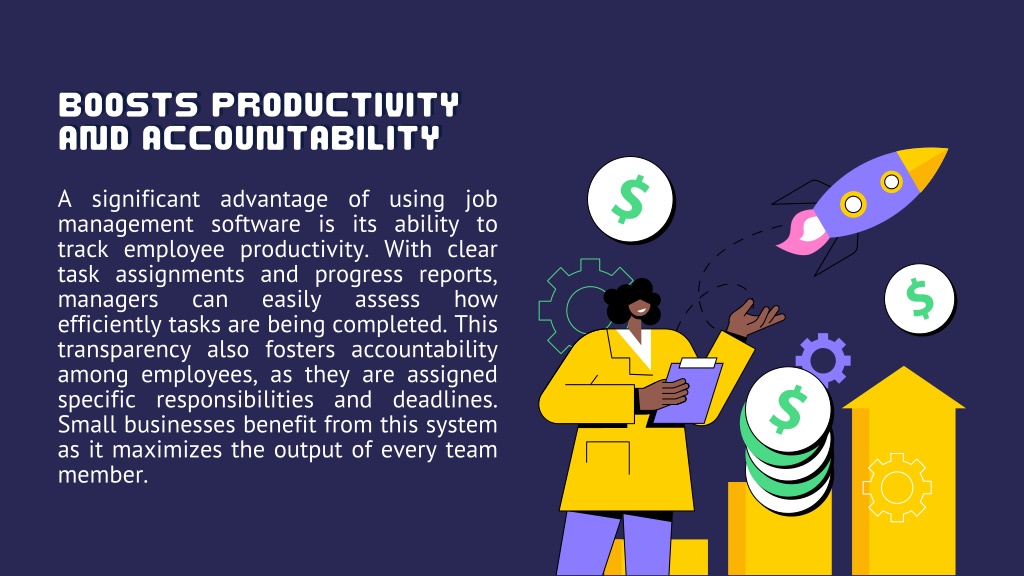 BOOSTS PRODUCTIVITY AND ACCOUNTABILITY

A significant advantage of using job management software is its ability to track employee productivity. With clear task assignments and progress reports, managers can easily assess how efficiently tasks are being completed. This transparency also fosters accountability among employees, as they are assigned specific responsibilities and deadlines. Small businesses benefit from this system as it maximizes the output of every team member.

$

$

$